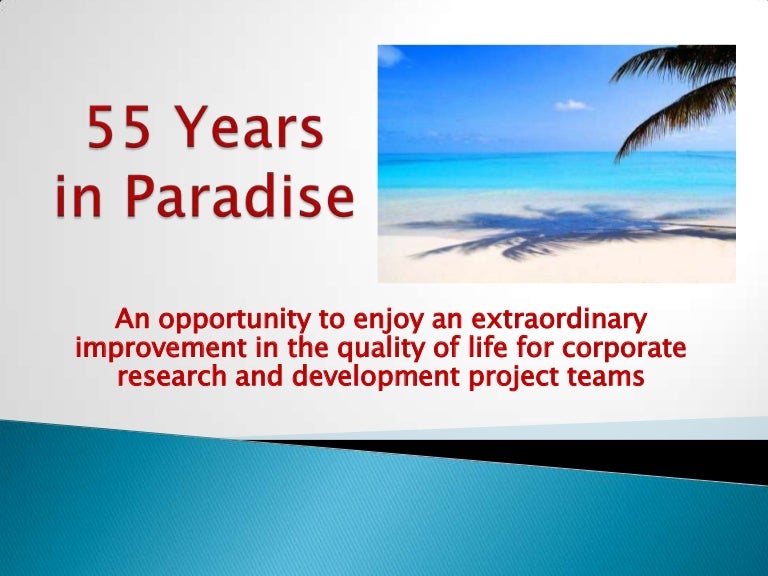 55 Years in Paradise

An opportunity to enjoy an extraordinary improvement in the quality of life for corporate research and development project teams